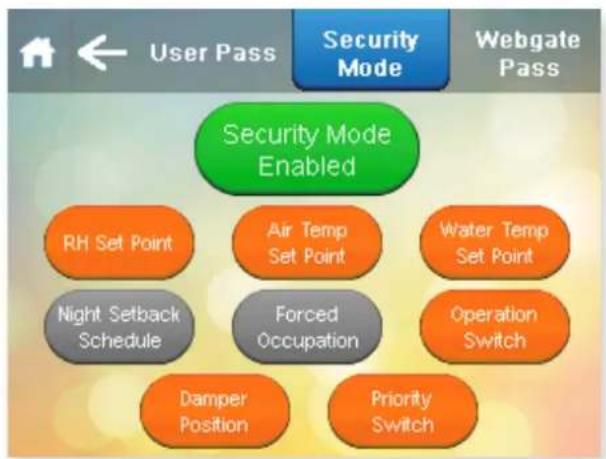 User Pass

Security Mode

Webgate Pass

Security Mode Enabled

RH Set Point

Air Temp Set Point

Water Temp Set Point

Night Setback Schedule

Forced Occupation

Operation Switch

Damper Position

Priority Switch